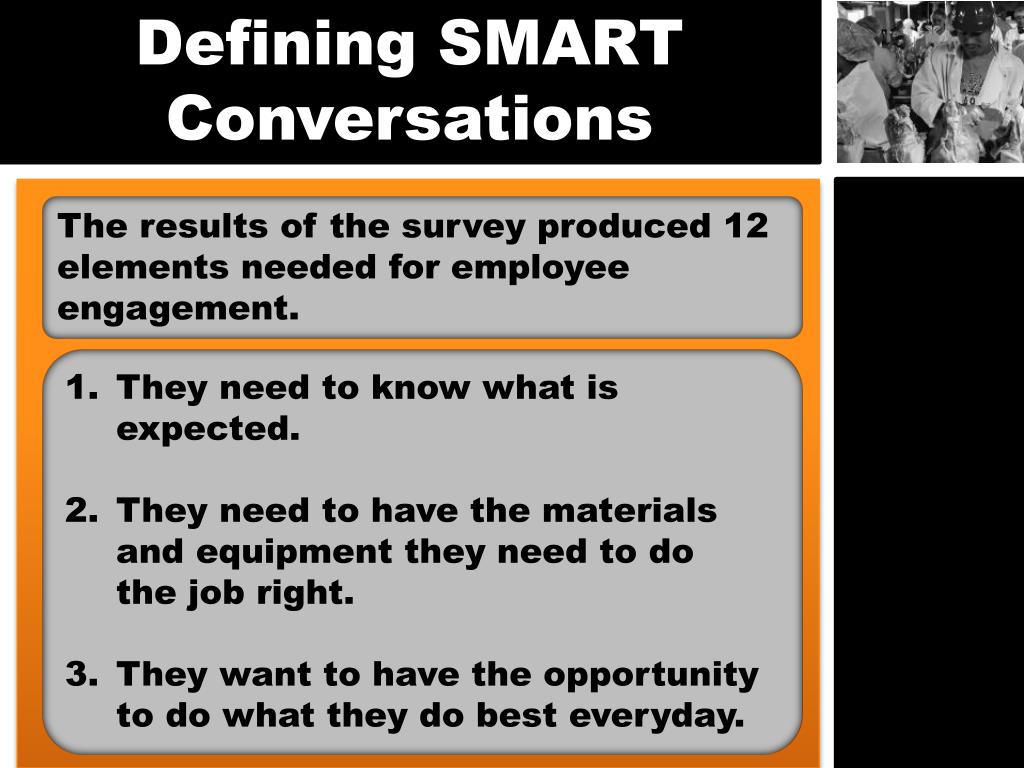 Defining SMART Conversations

The results of the survey produced 12 elements needed for employee engagement.

1. They need to know what is expected.

2. They need to have the materials and equipment they need to do the job right.

3. They want to have the opportunity to do what they do best everyday.